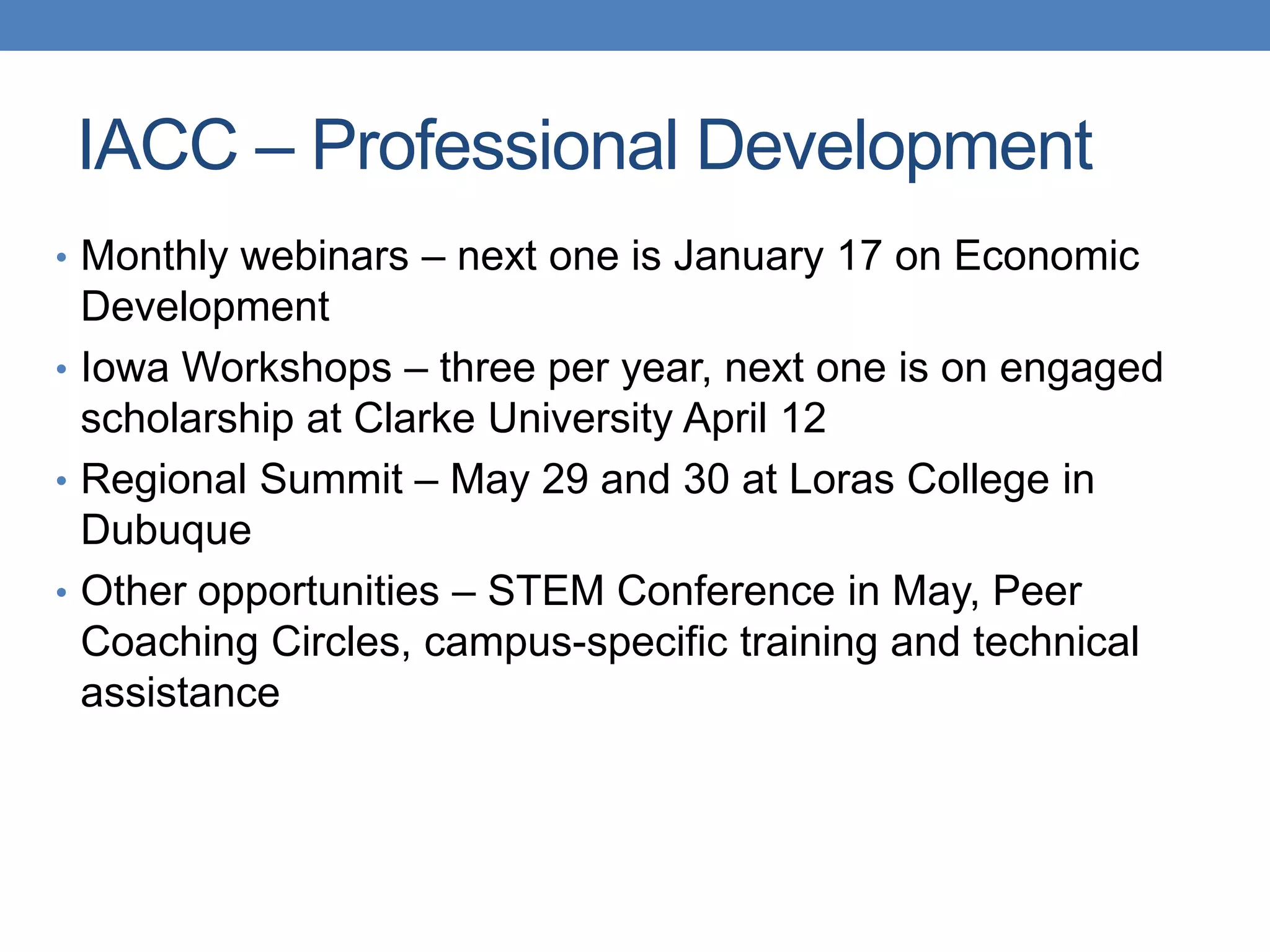 IACC – Professional Development

• Monthly webinars – next one is January 17 on Economic Development
• Iowa Workshops – three per year, next one is on engaged scholarship at Clarke University April 12
• Regional Summit – May 29 and 30 at Loras College in Dubuque
• Other opportunities – STEM Conference in May, Peer Coaching Circles, campus-specific training and technical assistance